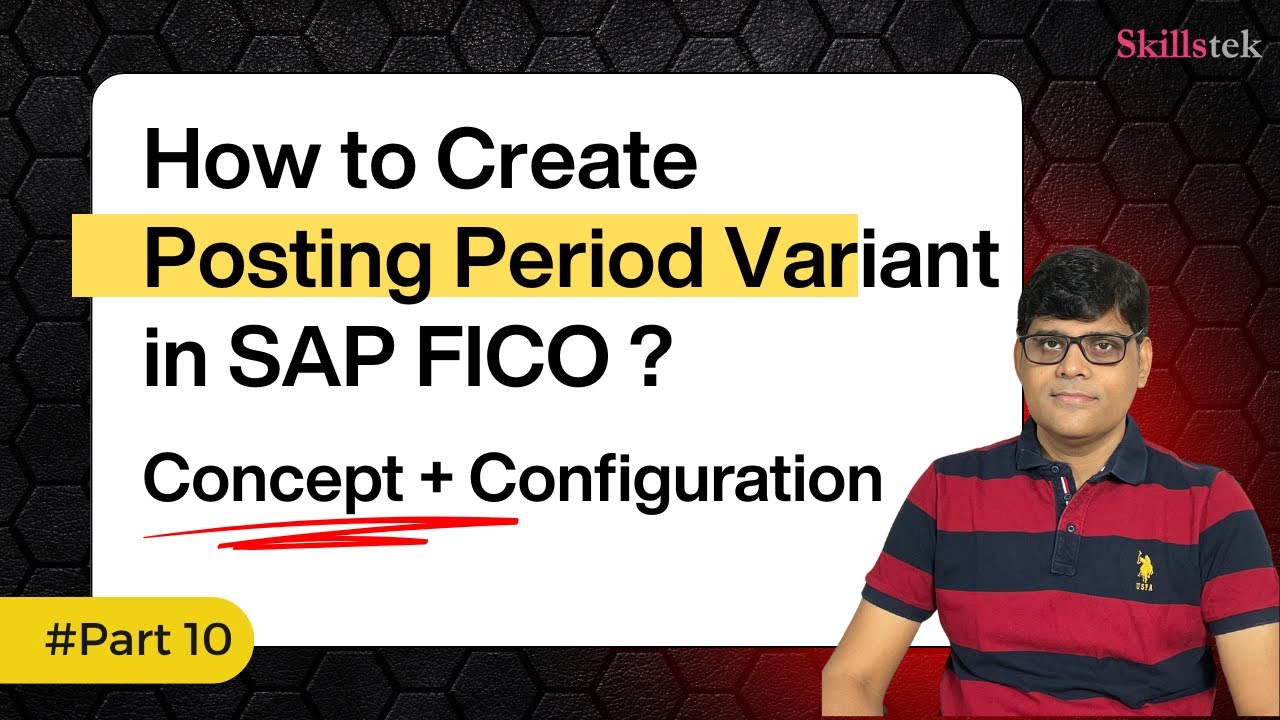 Skillstek

How to Create Posting Period Variant in SAP FICO ?

Concept + Configuration

#Part 10

USPA